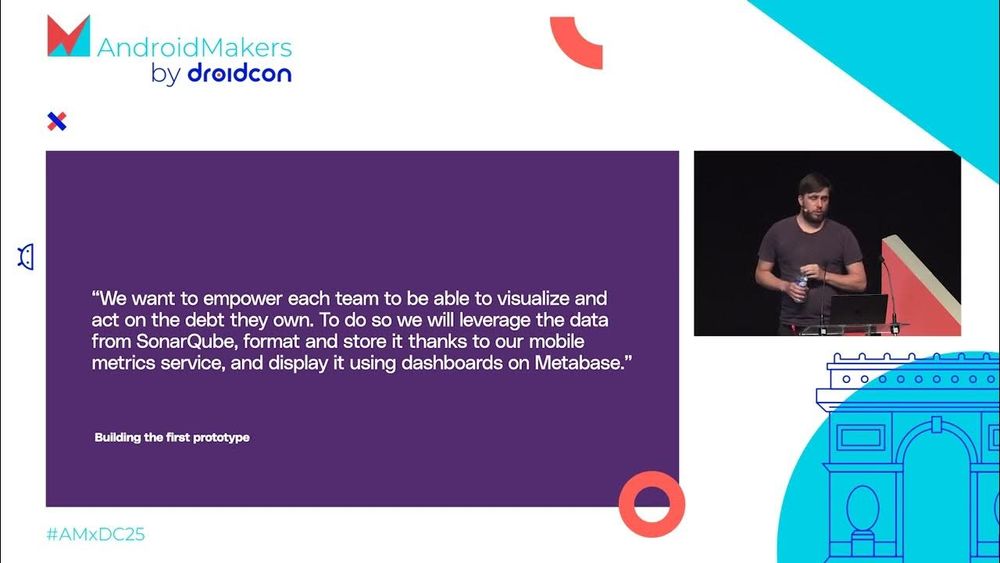 AndroidMakers
by droidcon

“We want to empower each team to be able to visualize and act on the debt they own. To do so we will leverage the data from SonarQube, format and store it thanks to our mobile metrics service, and display it using dashboards on Metabase.”

Building the first prototype

#AMxDC25